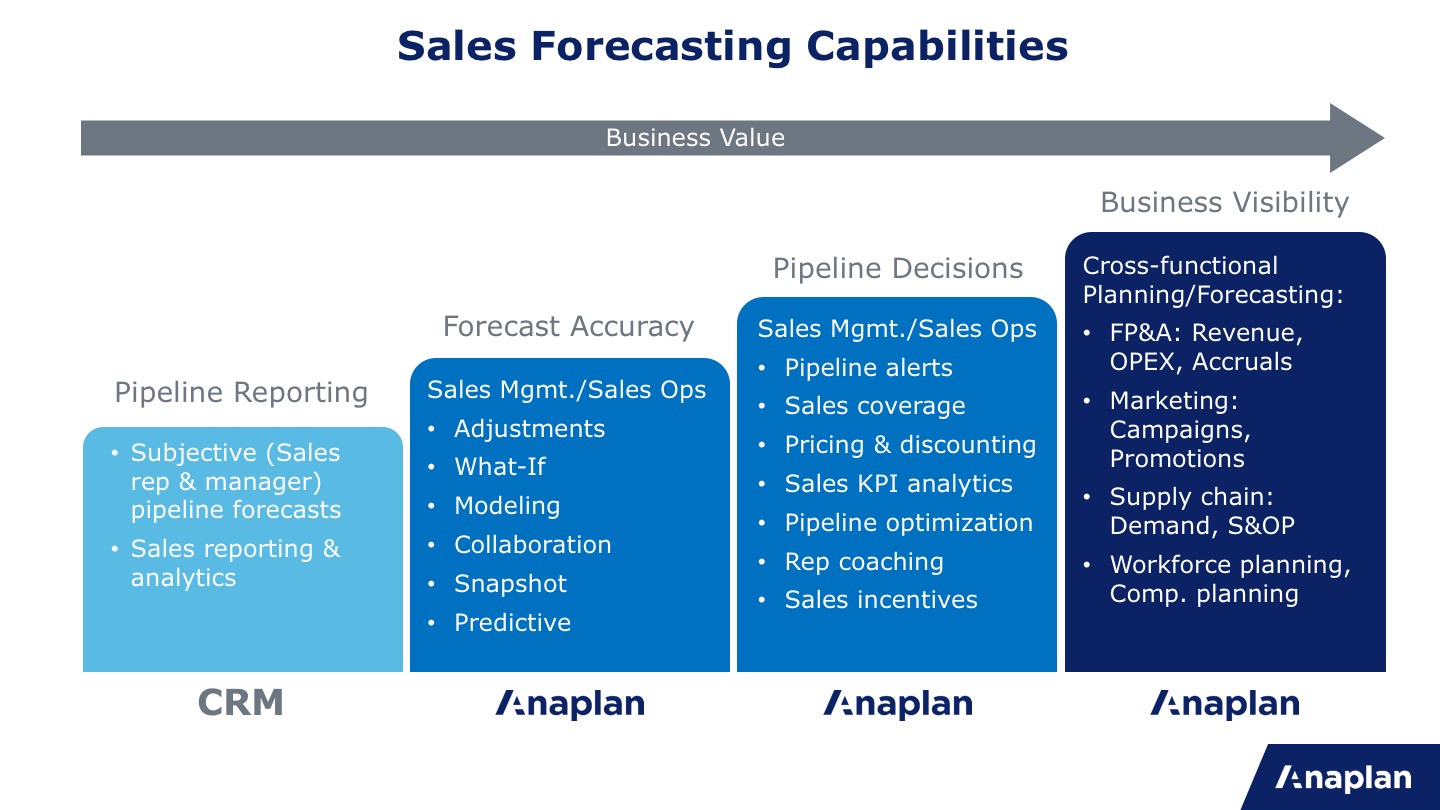 Sales Forecasting Capabilities

Business Value

Pipeline Reporting

• Subjective (Sales rep & manager) pipeline forecasts
• Sales reporting & analytics

CRM

Forecast Accuracy

Sales Mgmt./Sales Ops
• Adjustments
• What-If
• Modeling
• Collaboration
• Snapshot
• Predictive

Anaplan

Pipeline Decisions

Sales Mgmt./Sales Ops
• Pipeline alerts
• Sales coverage
• Pricing & discounting
• Sales KPI analytics
• Pipeline optimization
• Rep coaching
• Sales incentives

Anaplan

Business Visibility

Cross-functional Planning/Forecasting:
• FP&A: Revenue, OPEX, Accruals
• Marketing: Campaigns, Promotions
• Supply chain: Demand, S&OP
• Workforce planning, Comp. planning

Anaplan

Anaplan